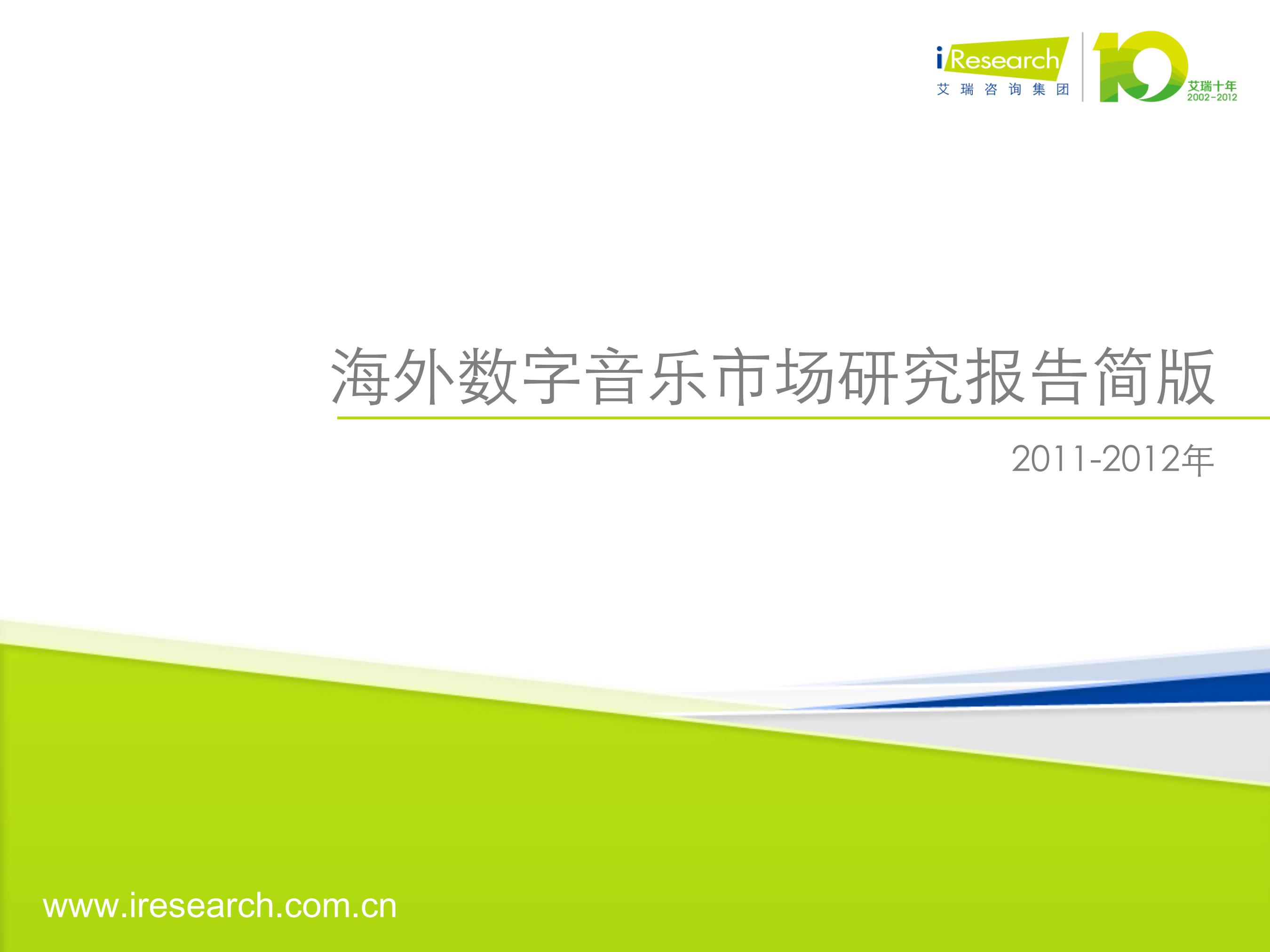 iResearch
艾瑞咨询集团

10
艾瑞十年
2002-2012

海外数字音乐市场研究报告简版

2011-2012年

www.iresearch.com.cn